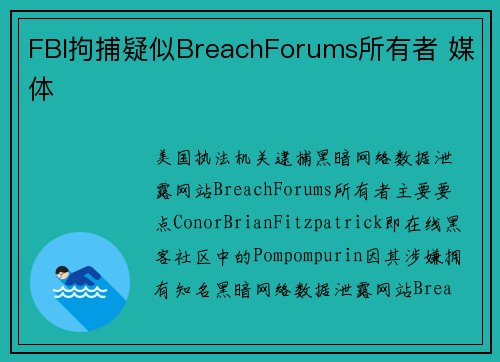 FBI拘捕疑似BreachForums所有者 媒体

美国执法机关逮捕黑暗网络数据泄露网站BreachForums所有者主要要点ConorBrianFitzpatrick即在线黑客社区中的Pompompurin因其涉嫌拥有知名黑暗网络数据泄露网站Brea